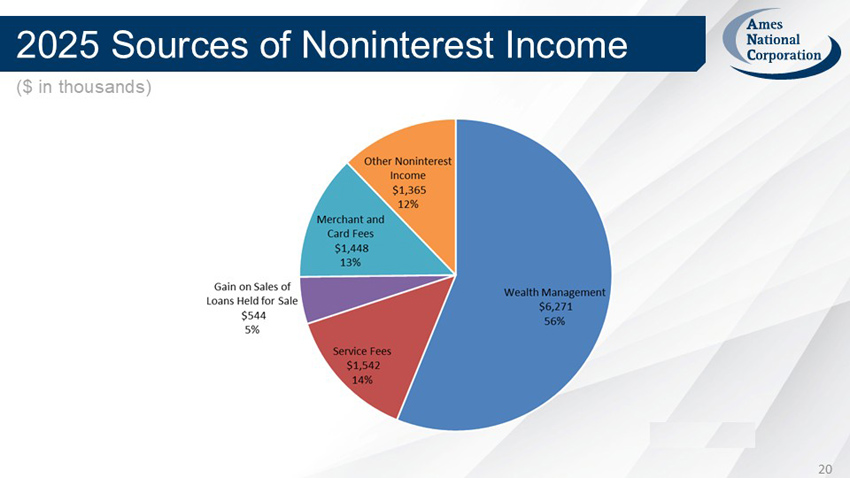 2025 Sources of Noninterest Income

Ames National Corporation

($ in thousands)

Other Noninterest Income
$1,365
12%

Merchant and Card Fees
$1,448
13%

Gain on Sales of Loans Held for Sale
$544
5%

Service Fees
$1,542
14%

Wealth Management
$6,271
56%

20